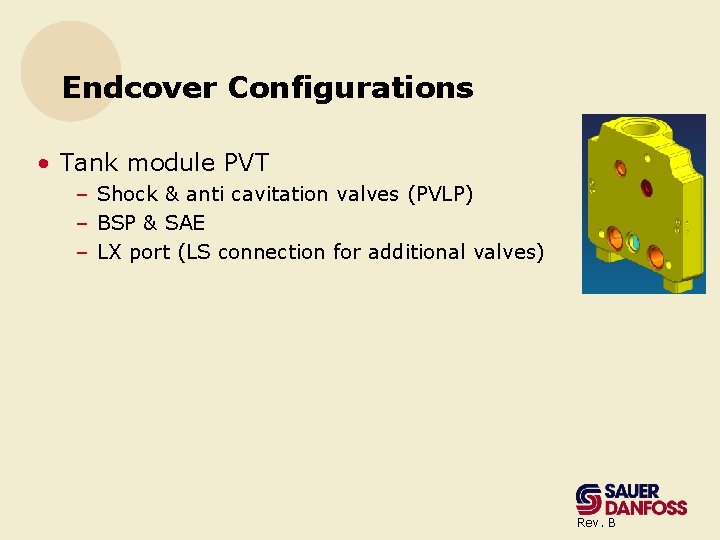 Endcover Configurations

• Tank module PVT
– Shock & anti cavitation valves (PVLP)
– BSP & SAE
– LX port (LS connection for additional valves)

SAUER DANFOSS
Rev. B